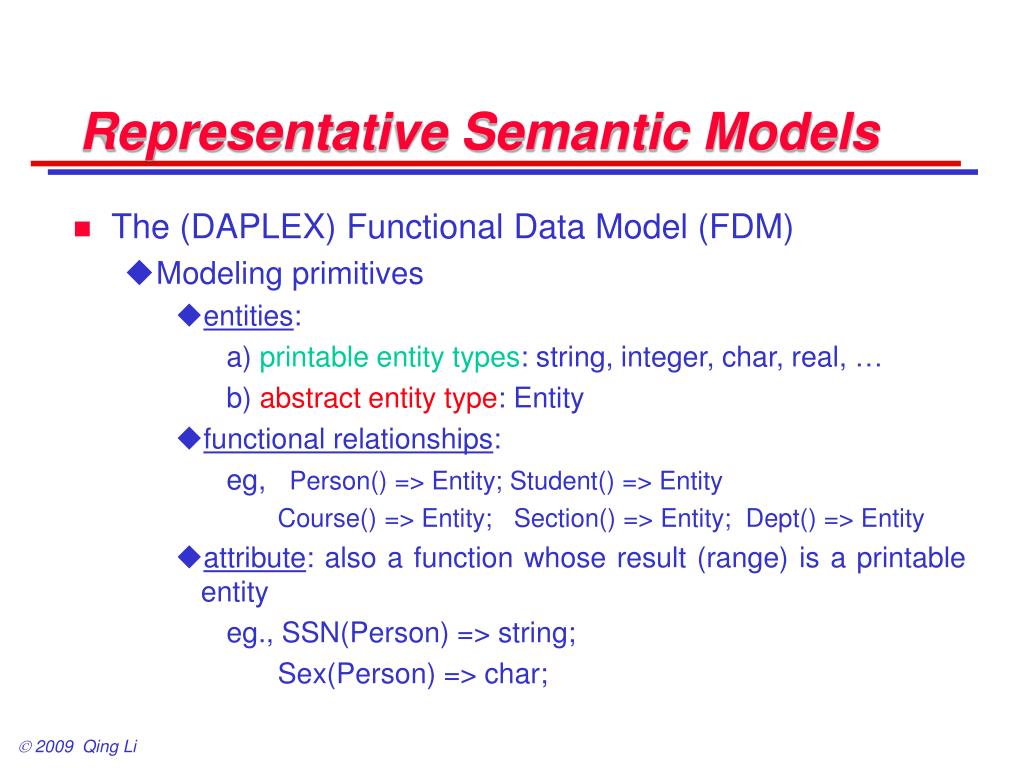 Representative Semantic Models

The (DAPLEX) Functional Data Model (FDM)

Modeling primitives

entities:

a) printable entity types: string, integer, char, real, …

b) abstract entity type: Entity

functional relationships:

eg, Person() => Entity; Student() => Entity

Course() => Entity; Section() => Entity; Dept() => Entity

attribute: also a function whose result (range) is a printable entity

eg., SSN(Person) => string;

Sex(Person) => char;

© 2009 Qing Li